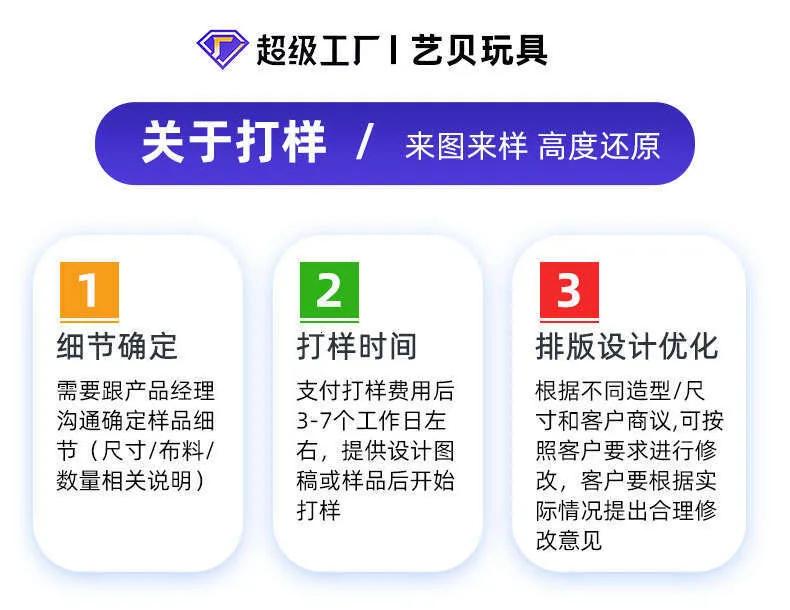 超级工厂 | 艺贝玩具

关于打样 / 来图来样 高度还原

1
细节确定
需要跟产品经理沟通确定样品细节（尺寸/布料/数量相关说明）

2
打样时间
支付打样费用后3-7个工作日左右，提供设计图稿或样品后开始打样

3
排版设计优化
根据不同造型/尺寸和客户商议,可按照客户要求进行修改，客户要根据实际情况提出合理修改意见